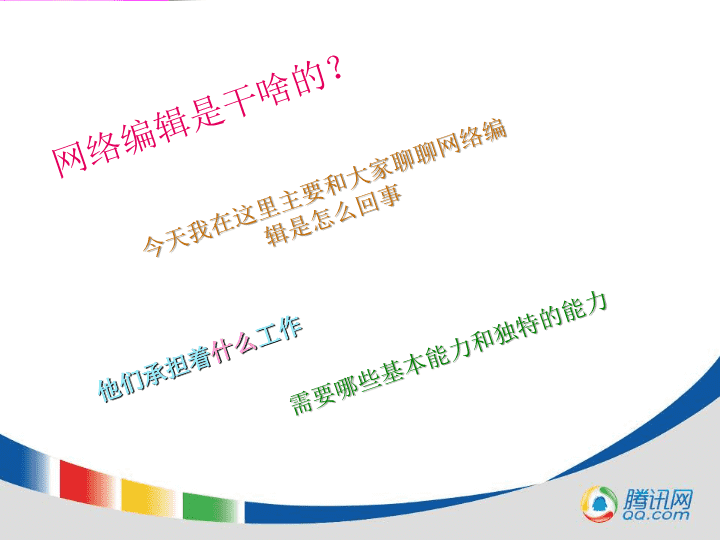 网络编辑是干啥的？

今天我在这里主要和大家聊聊网络编辑是怎么回事

他们承担着什么工作

需要哪些基本能力和独特的能力

腾讯网
QQ.com